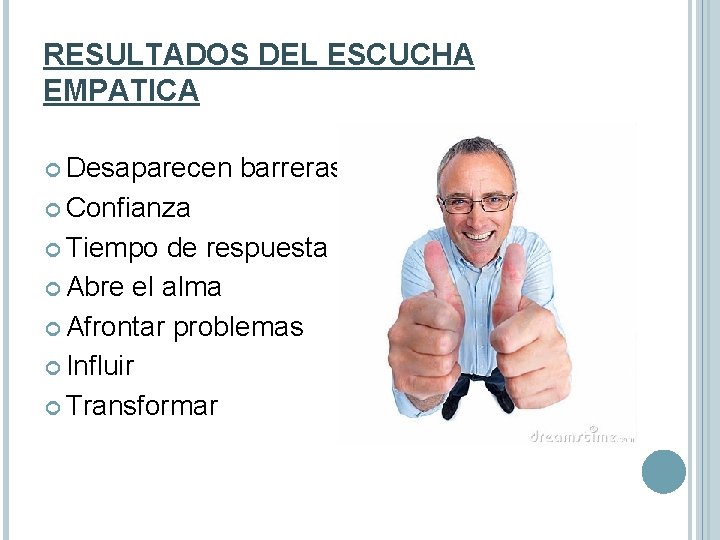 RESULTADOS DEL ESCUCHA EMPATICA

Desaparecen barreras
Confianza
Tiempo de respuesta
Abre el alma
Afrontar problemas
Influir
Transformar

dreamstime.com